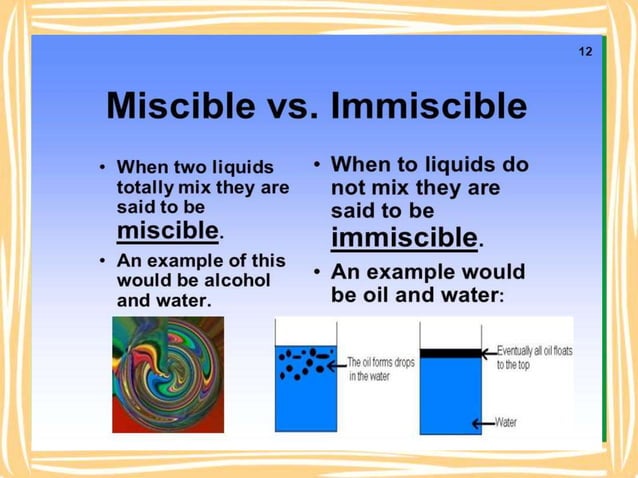 12

Miscible vs. Immiscible

• When two liquids totally mix they are said to be miscible.

• An example of this would be alcohol and water.

• When to liquids do not mix they are said to be immiscible.

• An example would be oil and water:

The oil forms drops in the water

Eventually all oil floats to the top

Water